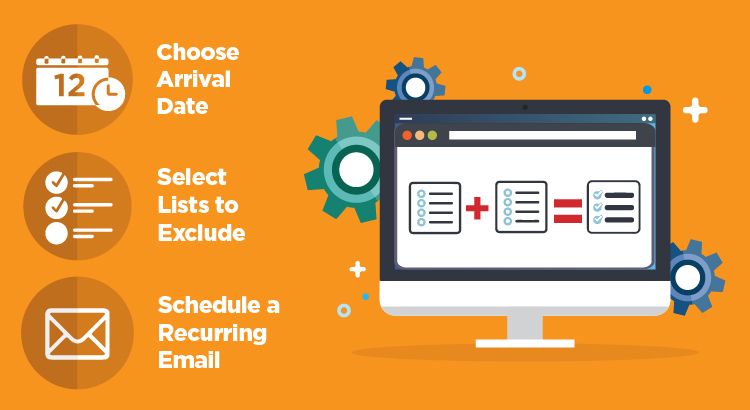 12

Choose Arrival Date

Select Lists to Exclude

Schedule a Recurring Email